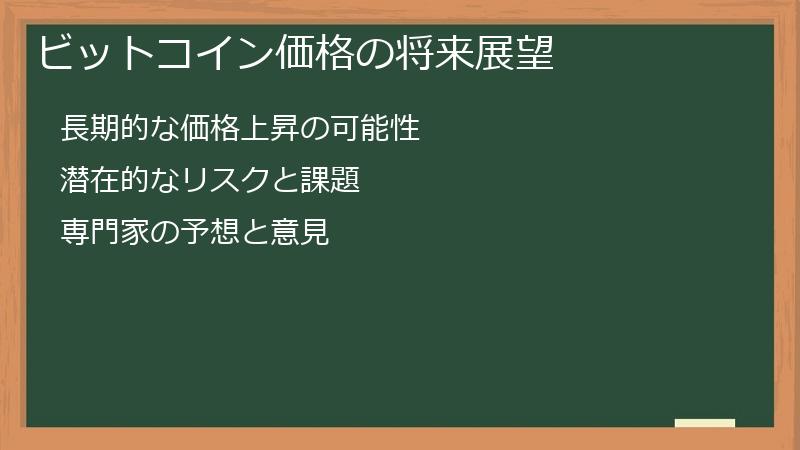 ビットコイン価格の将来展望

長期的な価格上昇の可能性

潜在的なリスクと課題

専門家の予想と意見